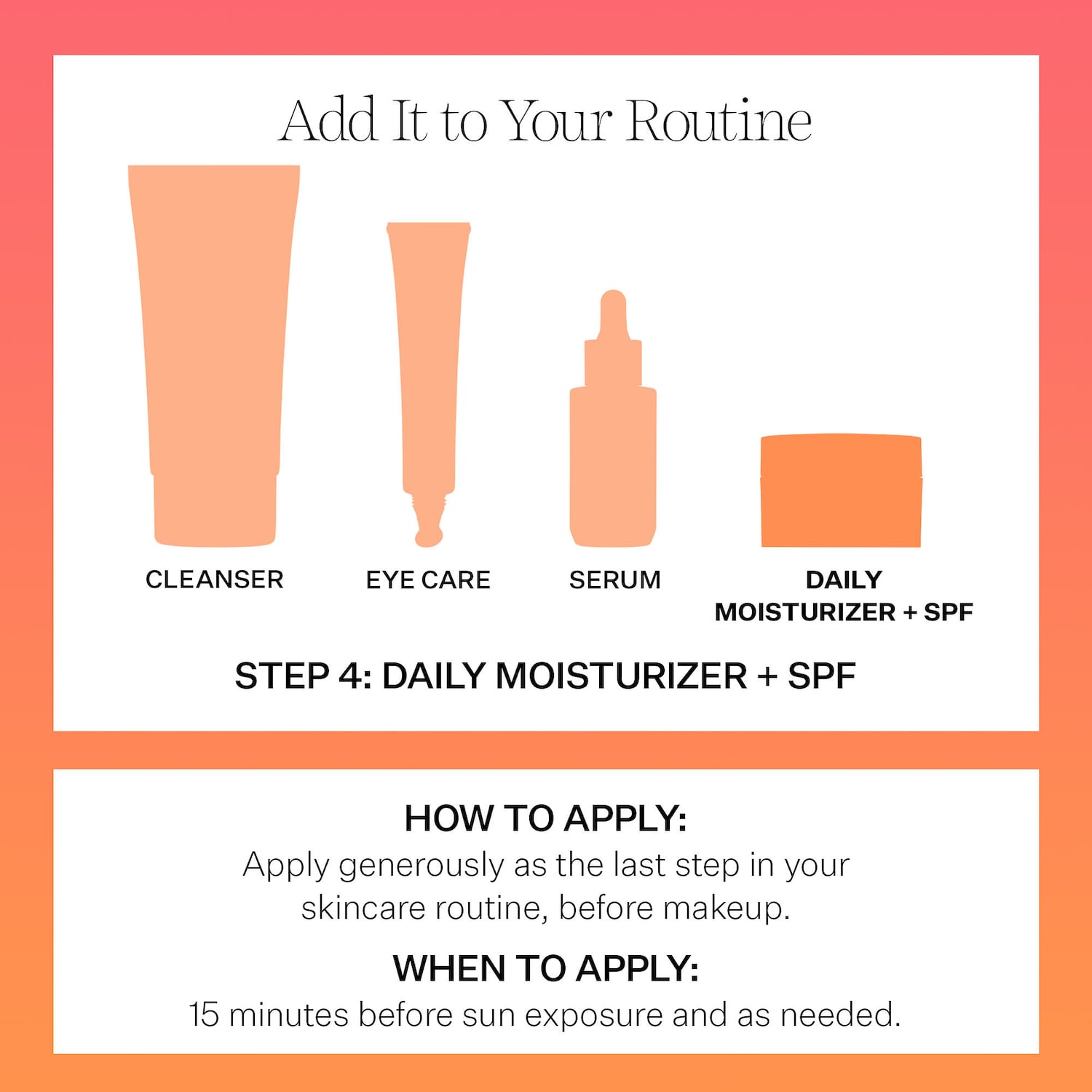 Add It to Your Routine

CLEANSER

EYE CARE

SERUM

DAILY MOISTURIZER + SPF

STEP 4: DAILY MOISTURIZER + SPF

HOW TO APPLY:
Apply generously as the last step in your skincare routine, before makeup.

WHEN TO APPLY:
15 minutes before sun exposure and as needed.